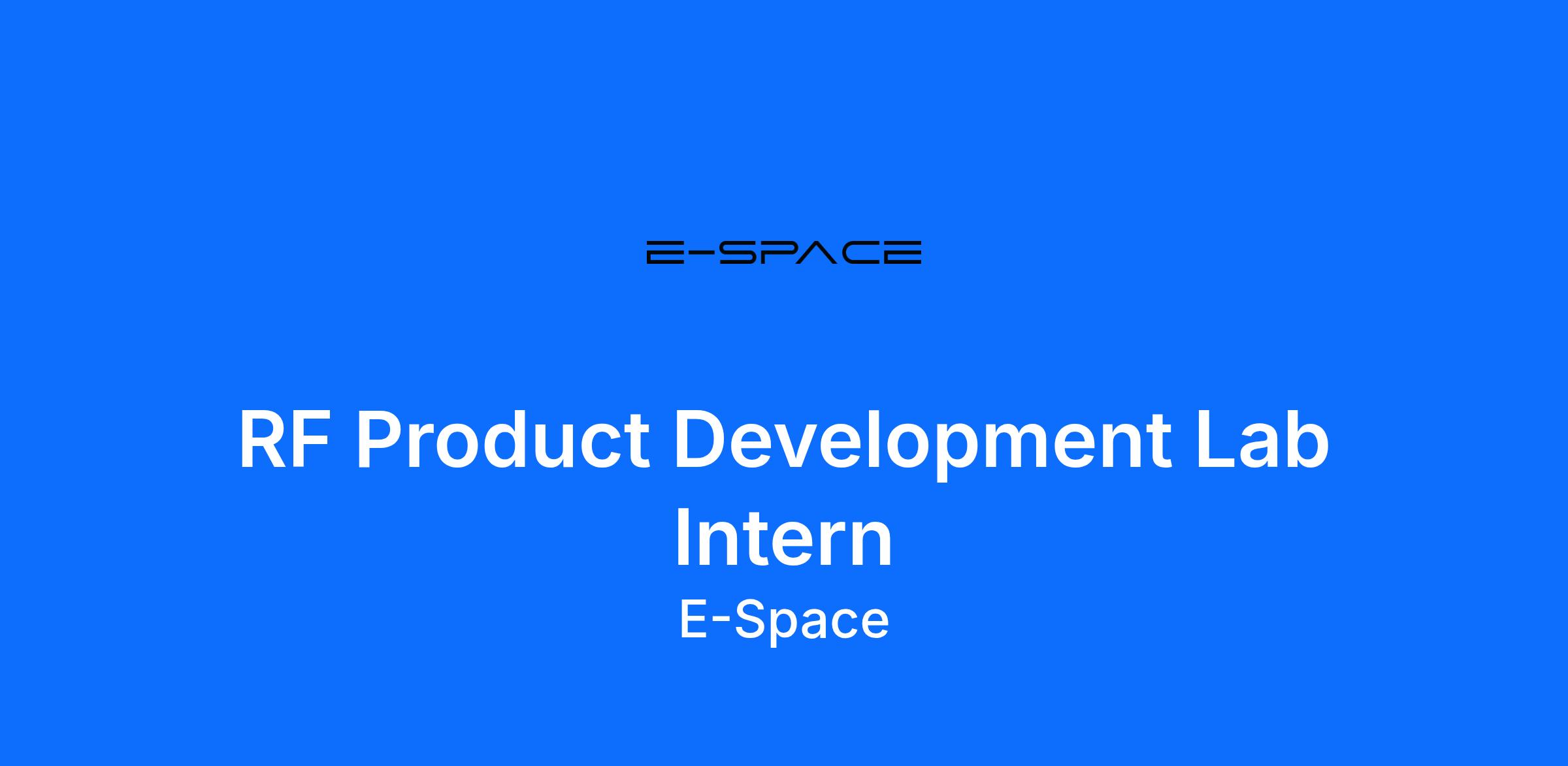 E-SPACE

RF Product Development Lab Intern

E-Space